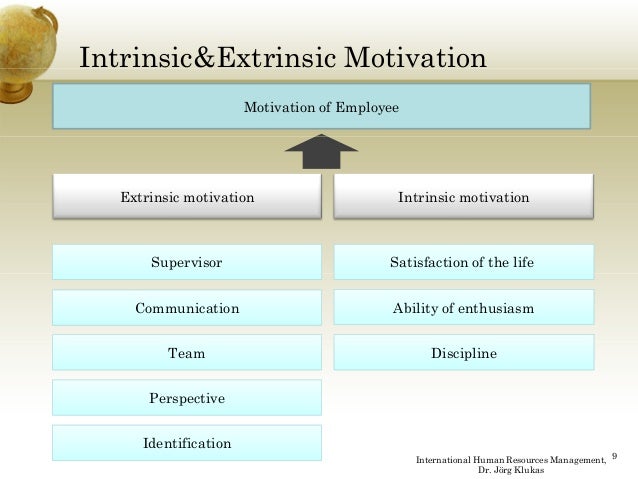 Intrinsic&Extrinsic Motivation

Motivation of Employee

Extrinsic motivation

Supervisor

Communication

Team

Perspective

Identification

Intrinsic motivation

Satisfaction of the life

Ability of enthusiasm

Discipline

International Human Resources Management, Dr. Jörg Klukas

9